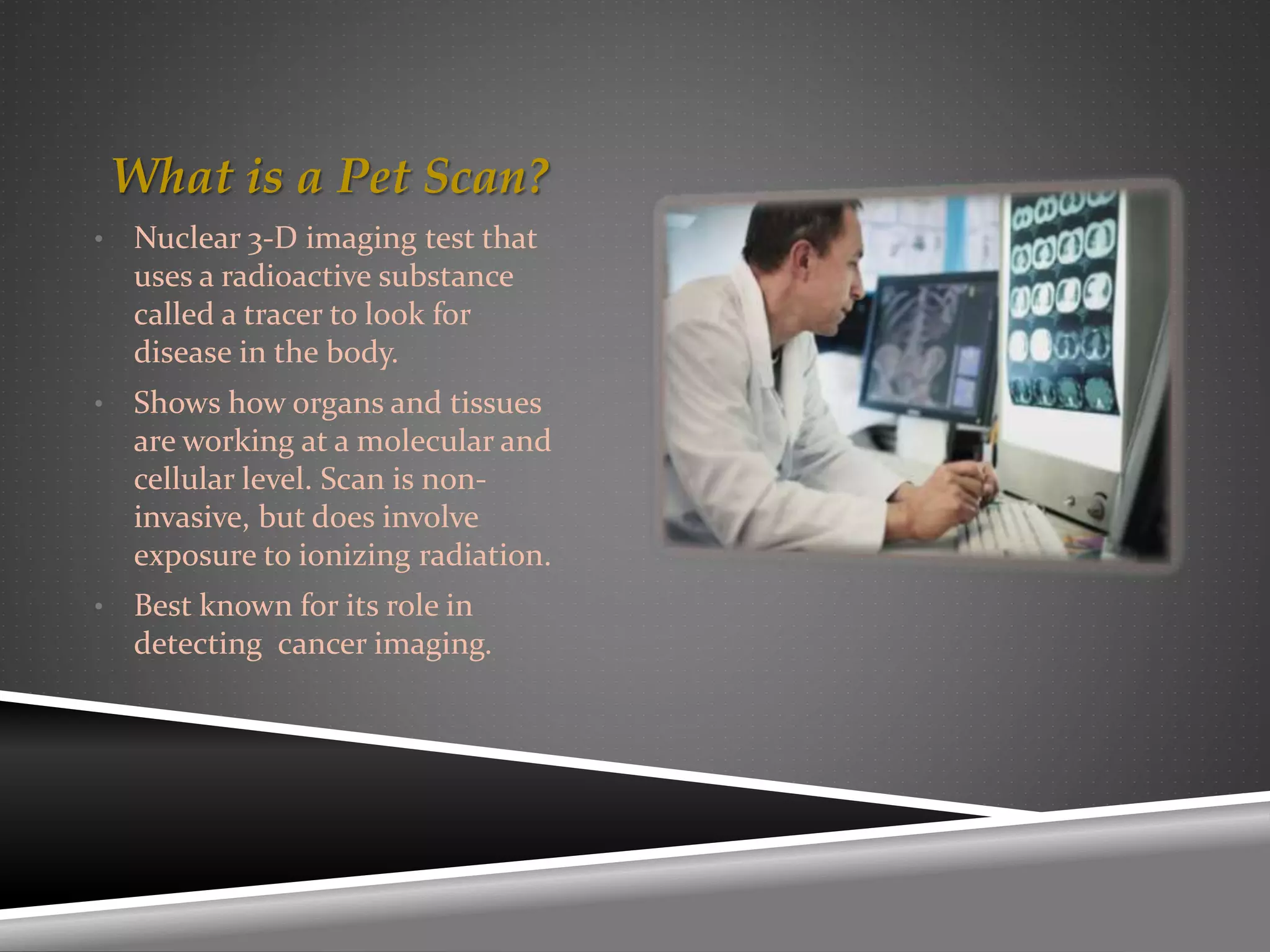 What is a Pet Scan?

• Nuclear 3-D imaging test that uses a radioactive substance called a tracer to look for disease in the body.

• Shows how organs and tissues are working at a molecular and cellular level. Scan is non-invasive, but does involve exposure to ionizing radiation.

• Best known for its role in detecting  cancer imaging.